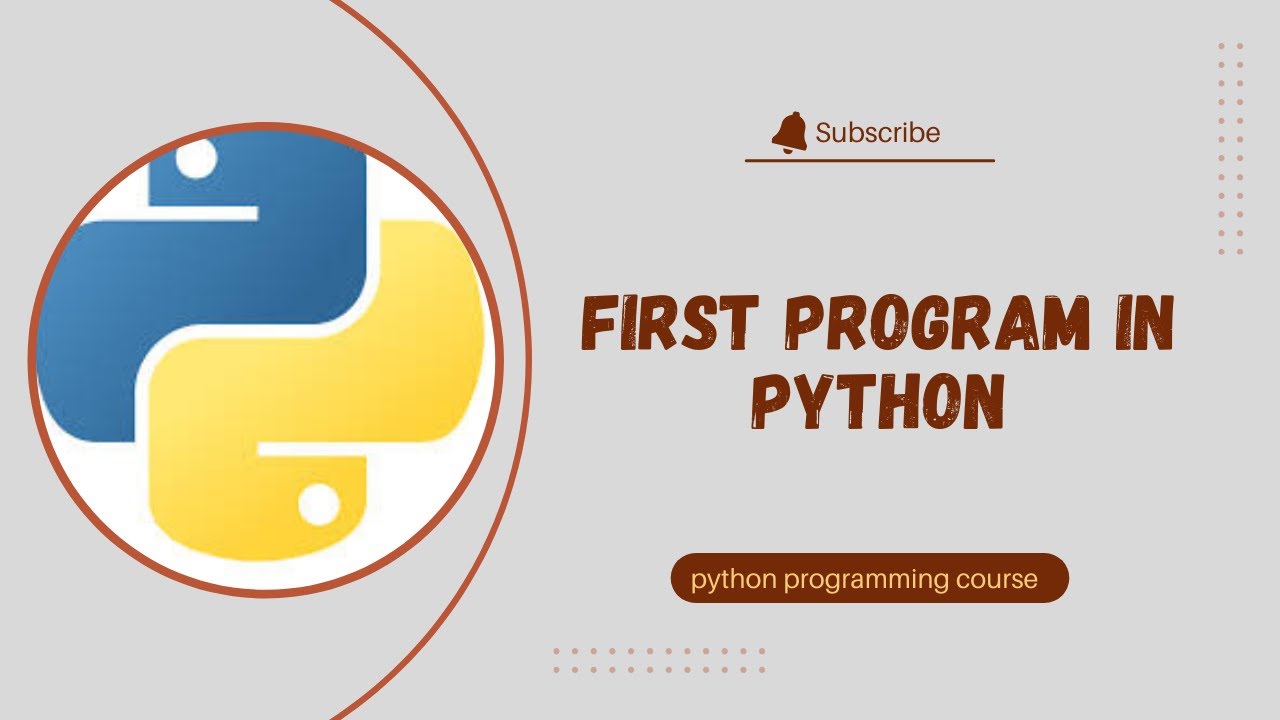 Subscribe

FIRST PROGRAM IN PYTHON

python programming course